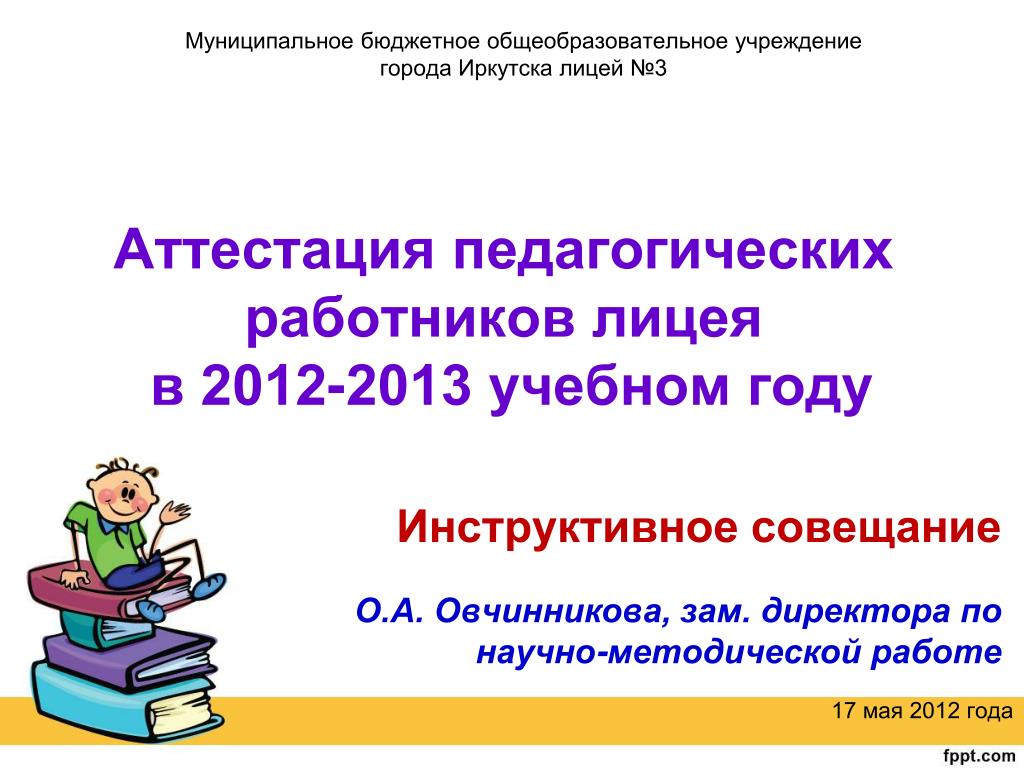 Муниципальное бюджетное общеобразовательное учреждение города Иркутска лицей №3

Аттестация педагогических работников лицея в 2012-2013 учебном году

Инструктивное совещание

О.А. Овчинникова, зам. директора по научно-методической работе

17 мая 2012 года

fppt.com